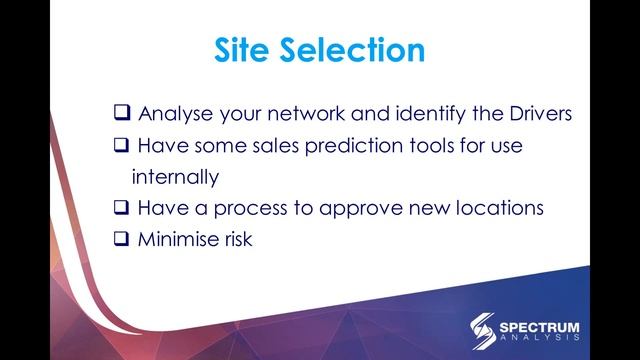 Site Selection

❑ Analyse your network and identify the Drivers

❑ Have some sales prediction tools for use internally

❑ Have a process to approve new locations

❑ Minimise risk

SPECTRUM ANALYSIS